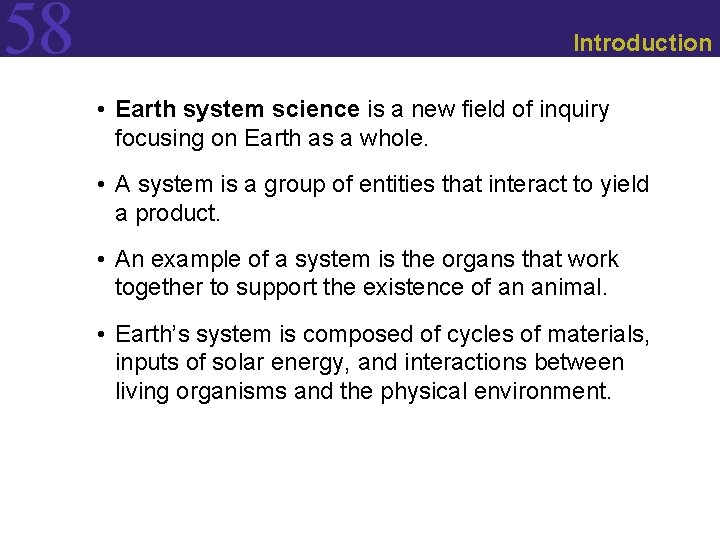 58

Introduction

• Earth system science is a new field of inquiry focusing on Earth as a whole.

• A system is a group of entities that interact to yield a product.

• An example of a system is the organs that work together to support the existence of an animal.

• Earth's system is composed of cycles of materials, inputs of solar energy, and interactions between living organisms and the physical environment.